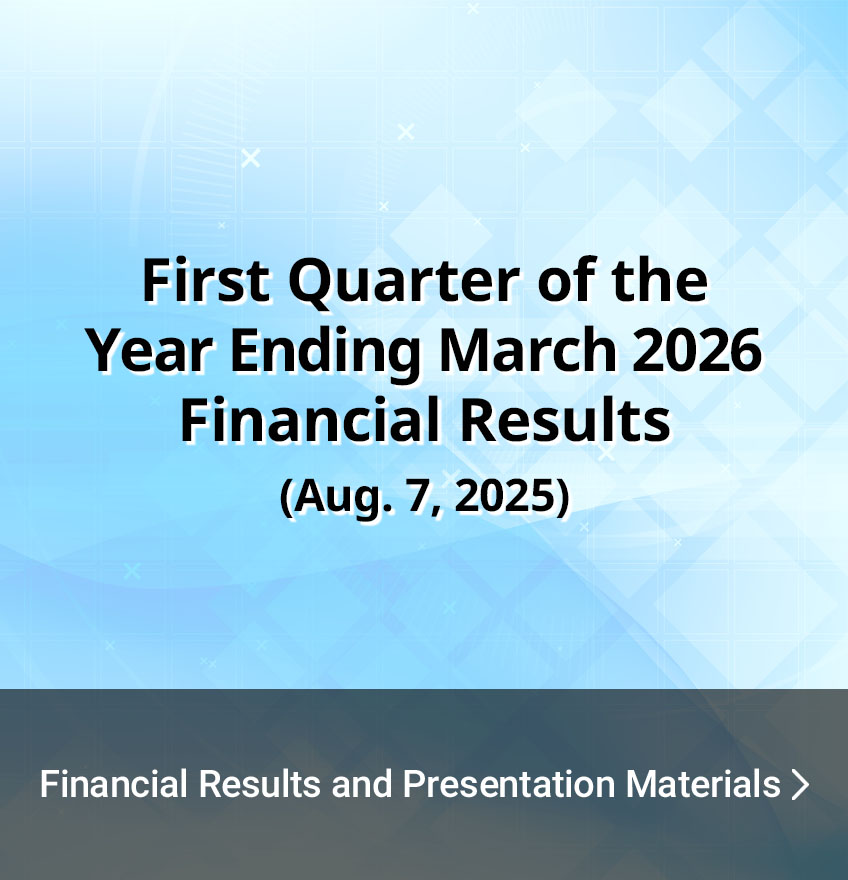 First Quarter of the Year Ending March 2026 Financial Results

(Aug. 7, 2025)

Financial Results and Presentation Materials